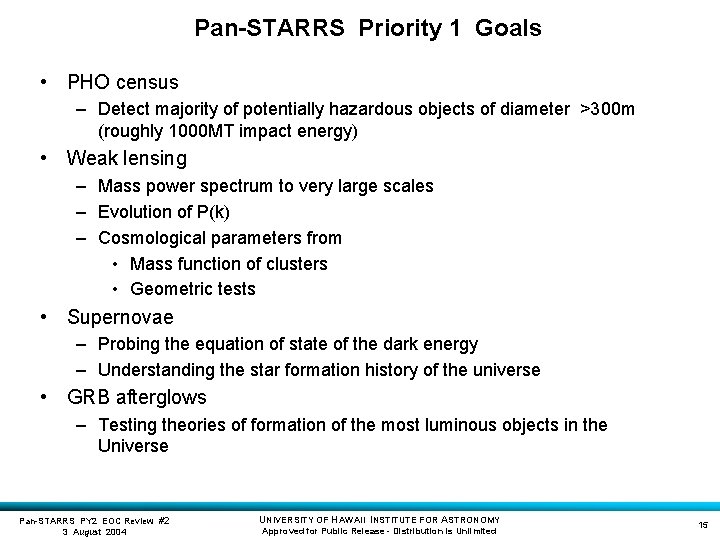 Pan-STARRS Priority 1 Goals

• PHO census
– Detect majority of potentially hazardous objects of diameter >300m (roughly 1000MT impact energy)
• Weak lensing
– Mass power spectrum to very large scales
– Evolution of P(k)
– Cosmological parameters from
• Mass function of clusters
• Geometric tests
• Supernovae
– Probing the equation of state of the dark energy
– Understanding the star formation history of the universe
• GRB afterglows
– Testing theories of formation of the most luminous objects in the Universe

Pan-STARRS PY2 EOC Review #2
3 August 2004

UNIVERSITY OF HAWAII INSTITUTE FOR ASTRONOMY
Approved for Public Release - Distribution is Unlimited

15